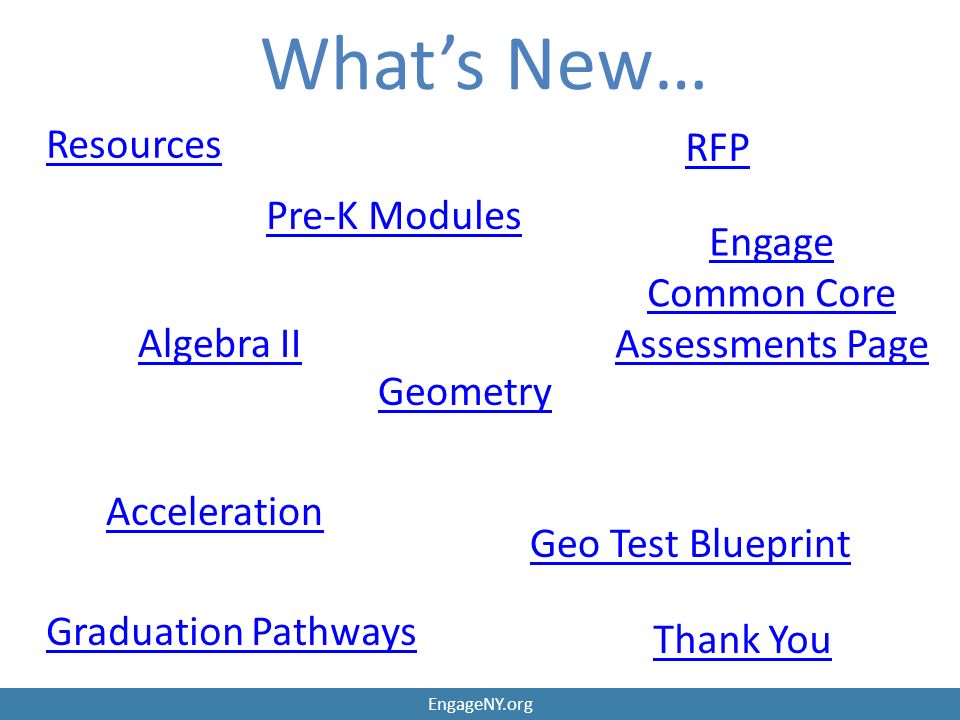 What's New…

Resources

RFP

Pre-K Modules

Engage Common Core Assessments Page

Algebra II

Geometry

Acceleration

Geo Test Blueprint

Graduation Pathways

Thank You

EngageNY.org